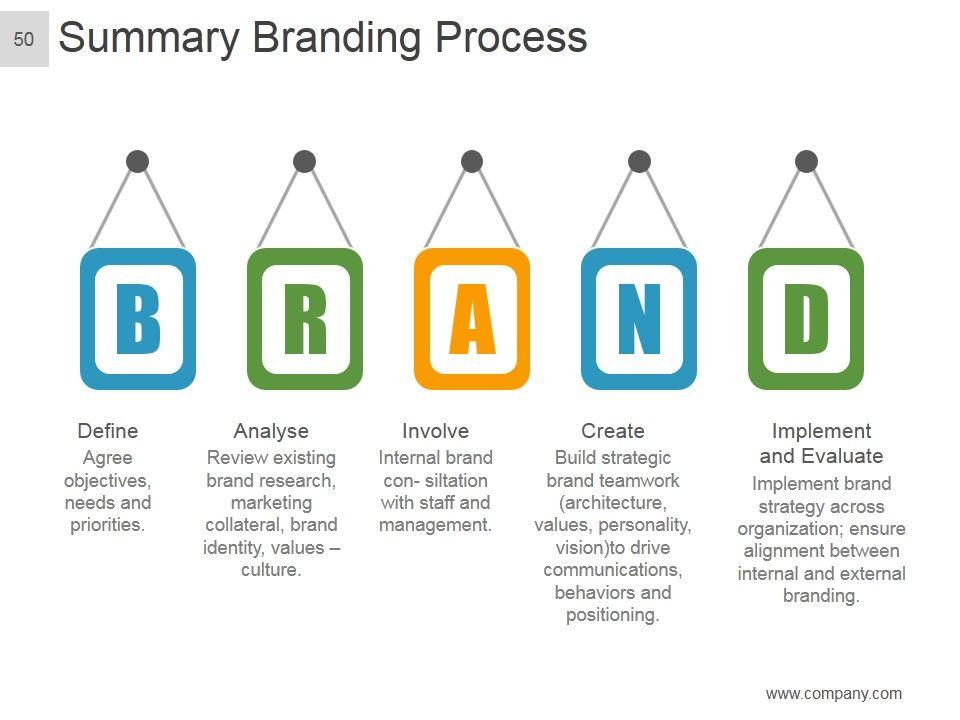 50 Summary Branding Process

B

R

A

N

D

Define
Agree objectives, needs and priorities.

Analyse
Review existing brand research, marketing collateral, brand identity, values – culture.

Involve
Internal brand con- siltation with staff and management.

Create
Build strategic brand teamwork (architecture, values, personality, vision)to drive communications, behaviors and positioning.

Implement and Evaluate
Implement brand strategy across organization; ensure alignment between internal and external branding.

www.company.com